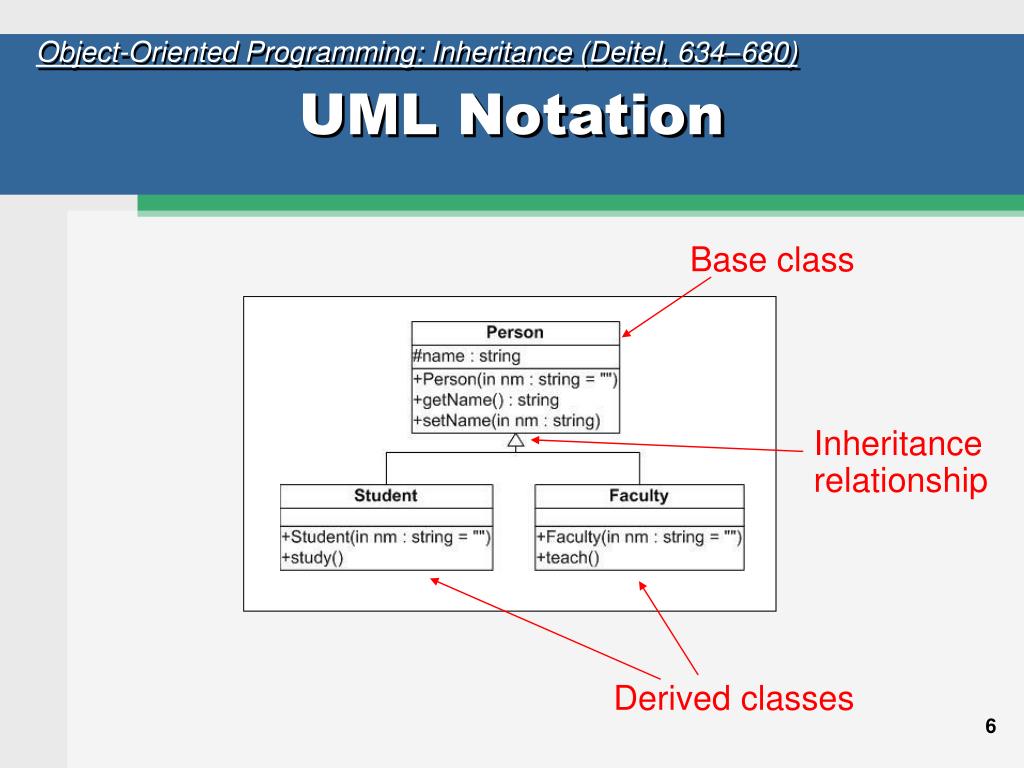 Object-Oriented Programming: Inheritance (Deitel, 634–680)

UML Notation

Base class

Person
#name : string
+Person(in nm : string = "")
+getName() : string
+setName(in nm : string)

Inheritance relationship

Student
+Student(in nm : string = "")
+study()

Faculty
+Faculty(in nm : string = "")
+teach()

Derived classes

6